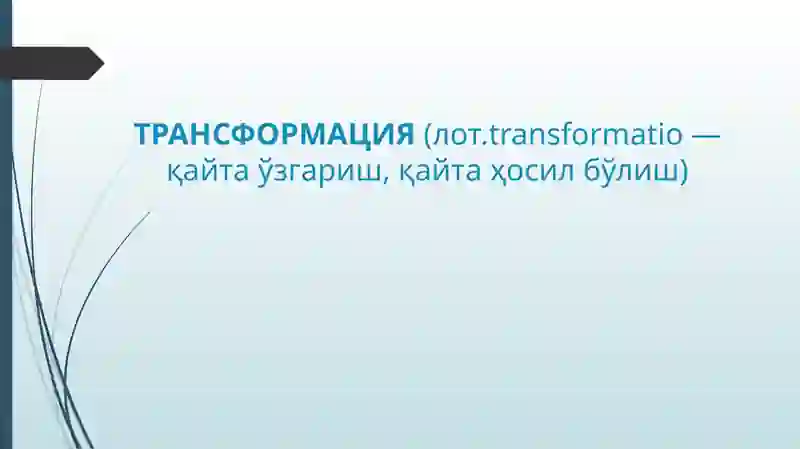 ТРАНСФОРМАЦИЯ (лот.transformatio — қайта ўзгариш, қайта ҳосил бўлиш)